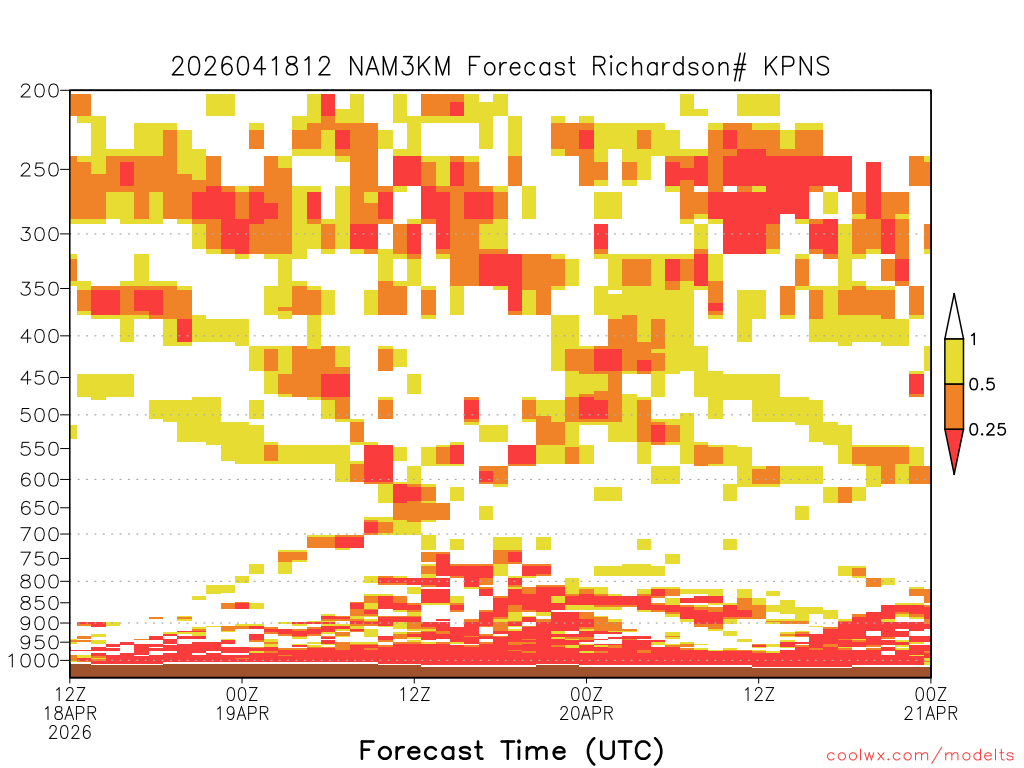 2026041812 NAM3KM Forecast Richardson# KPNS

200
250
300
350
400
450
500
550
600
650
700
750
800
850
900
950
1000

1
0.5
0.25

12Z 18APR 2026
00Z 19APR
12Z
00Z 20APR
12Z
00Z 21APR

Forecast Time (UTC)

coolwx.com/modelts